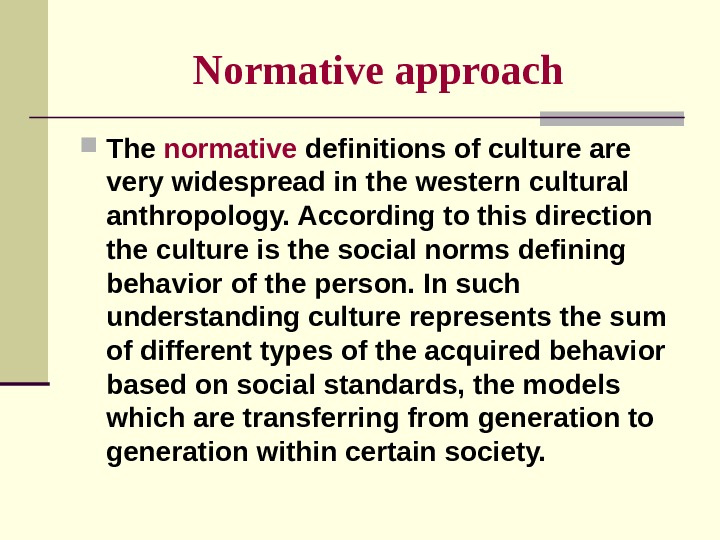 Normative approach

The normative definitions of culture are very widespread in the western cultural anthropology. According to this direction the culture is the social norms defining behavior of the person. In such understanding culture represents the sum of different types of the acquired behavior based on social standards, the models which are transferring from generation to generation within certain society.